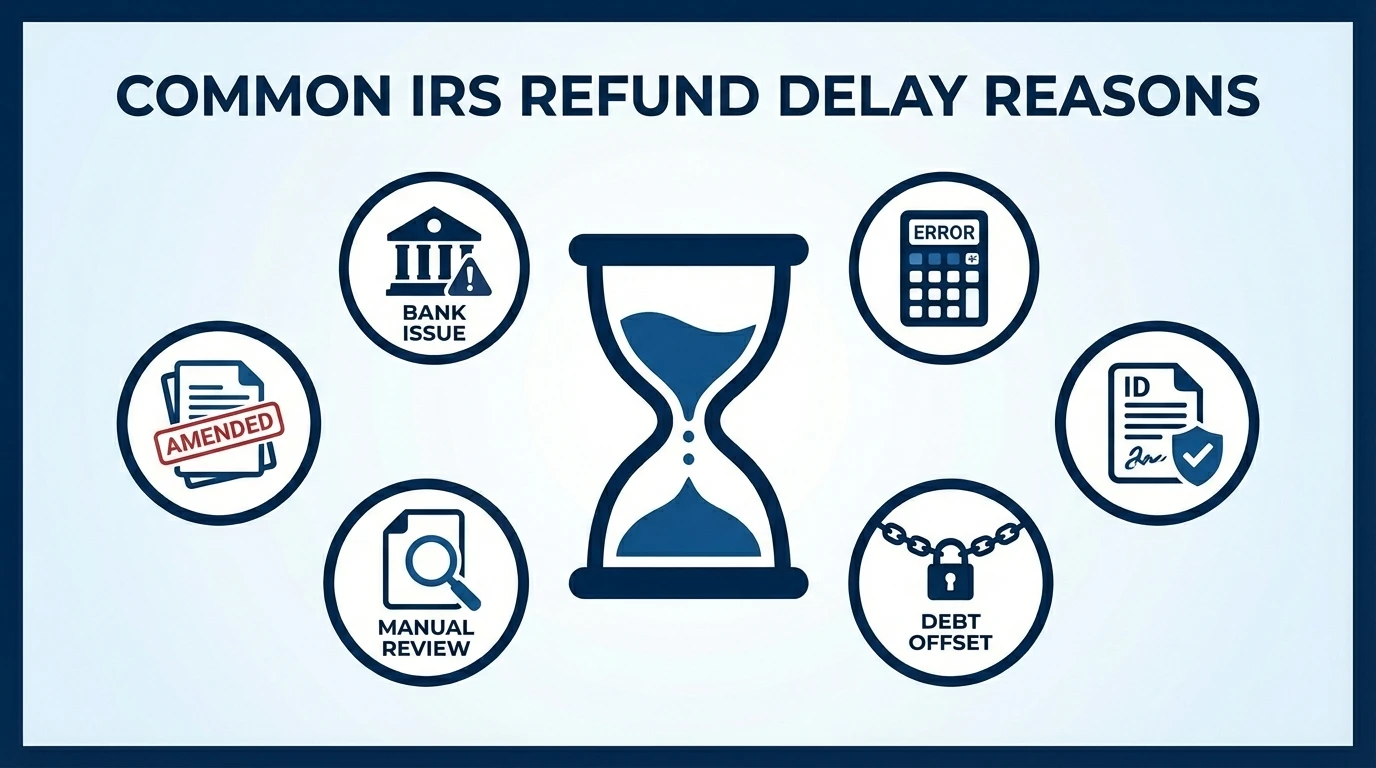 COMMON IRS REFUND DELAY REASONS

BANK ISSUE

ERROR

AMENDED

ID

MANUAL REVIEW

DEBT OFFSET